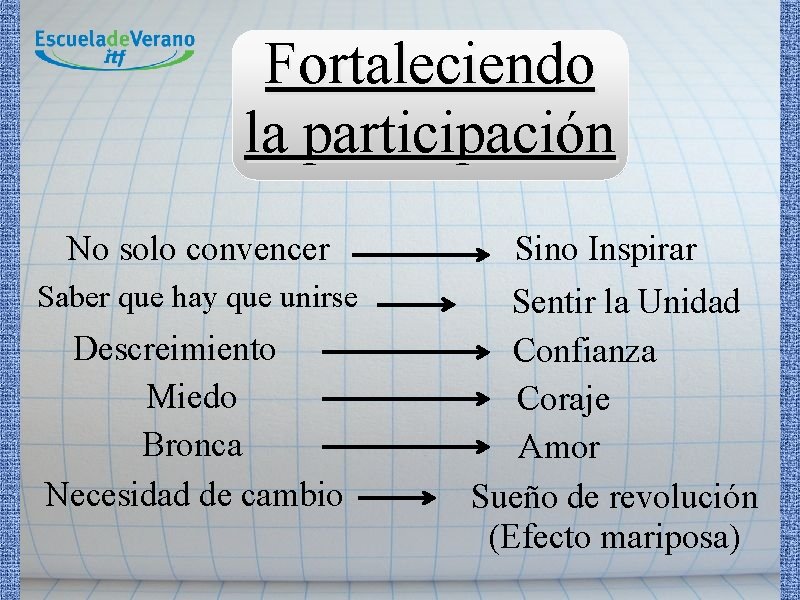 EscueladeVerano itf

Fortaleciendo la participación

No solo convencer → Sino Inspirar
Saber que hay que unirse → Sentir la Unidad
Descreimiento → Confianza
Miedo → Coraje
Bronca → Amor
Necesidad de cambio → Sueño de revolución (Efecto mariposa)